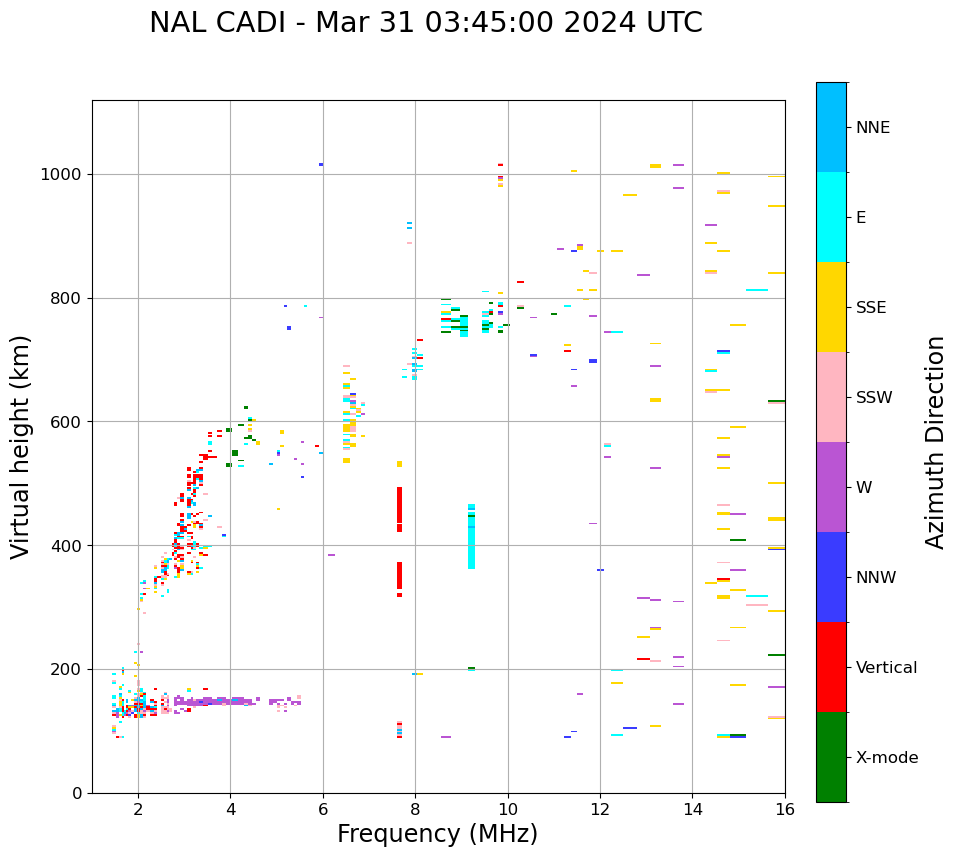 NAL CADI - Mar 31 03:45:00 2024 UTC

Virtual height (km)

1000
800
600
400
200
0

2
4
6
8
10
12
14
16

Frequency (MHz)

NNE
E
SSE
SSW
W
NNW
Vertical
X-mode

Azimuth Direction